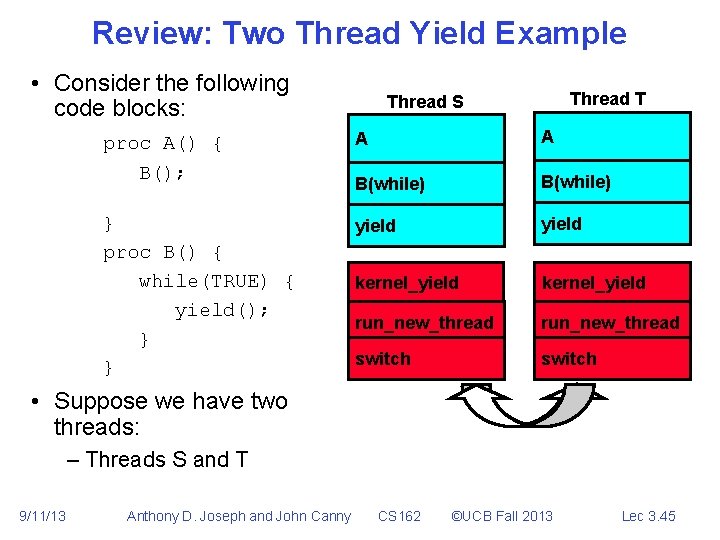 Review: Two Thread Yield Example

• Consider the following code blocks:

proc A() {
B();

}
proc B() {
while(TRUE) {
yield();
}
}

• Suppose we have two threads:
– Threads S and T

Thread S

A

B(while)

yield

kernel_yield

run_new_thread

switch

Thread T

A

B(while)

yield

kernel_yield

run_new_thread

switch

9/11/13 Anthony D. Joseph and John Canny CS162 ©UCB Fall 2013 Lec 3.45